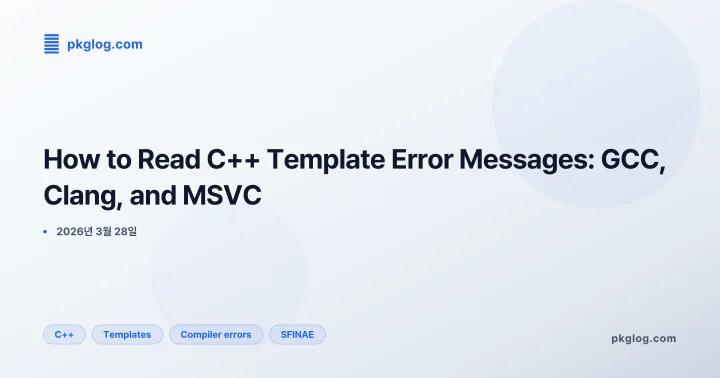 pkglog.com

How to Read C++ Template Error Messages: GCC, Clang, and MSVC

• 2026년 3월 28일

C++ Templates Compiler errors SFINAE

pkglog.com